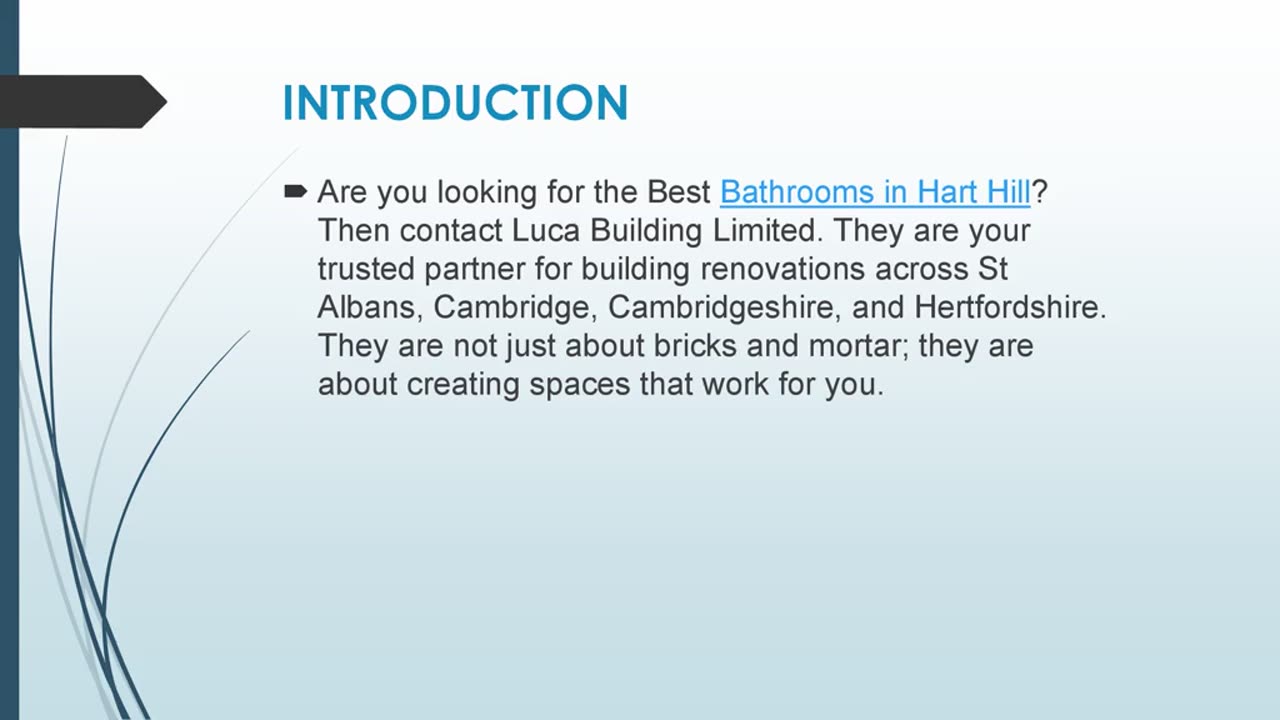 INTRODUCTION

Are you looking for the Best Bathrooms in Hart Hill? Then contact Luca Building Limited. They are your trusted partner for building renovations across St Albans, Cambridge, Cambridgeshire, and Hertfordshire. They are not just about bricks and mortar; they are about creating spaces that work for you.